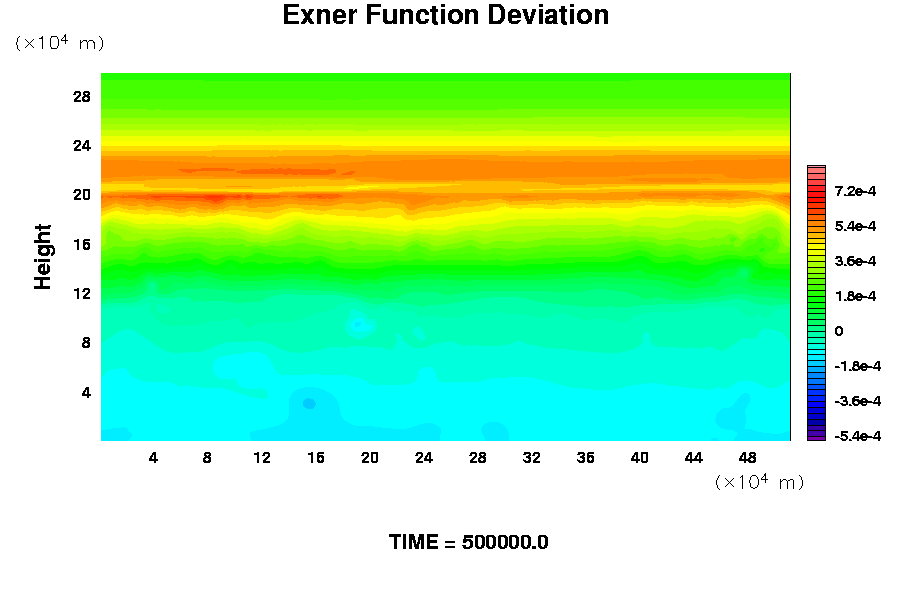 Exner Function Deviation

($\times 10^4$ m)

28
24
20
16
12
8
4

Height

7.2e-4
5.4e-4
3.6e-4
1.8e-4
0
-1.8e-4
-3.6e-4
-5.4e-4

4 8 12 16 20 24 28 32 36 40 44 48

($\times 10^4$ m)

TIME = 500000.0